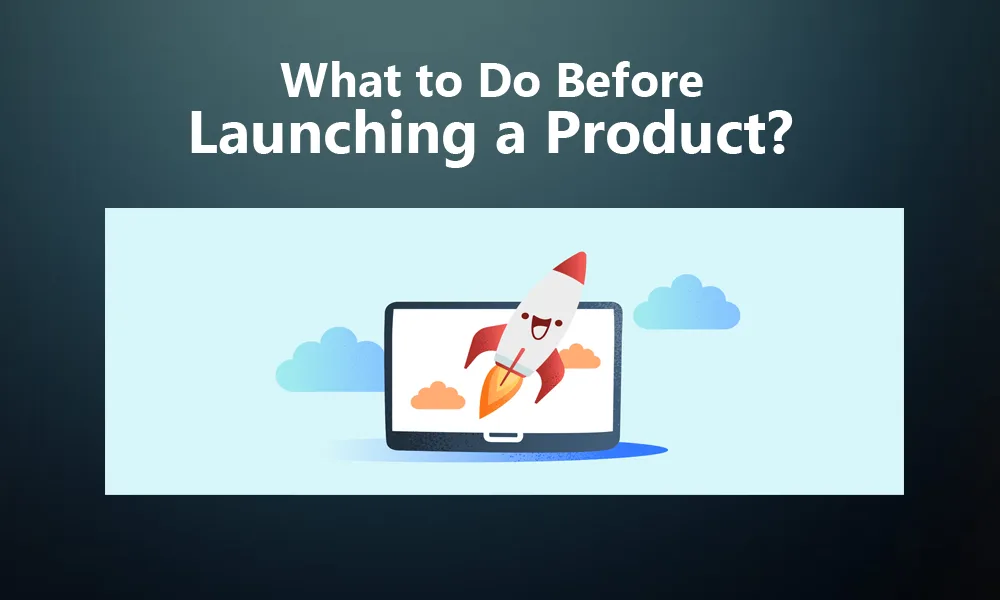 What to Do Before
Launching a Product?